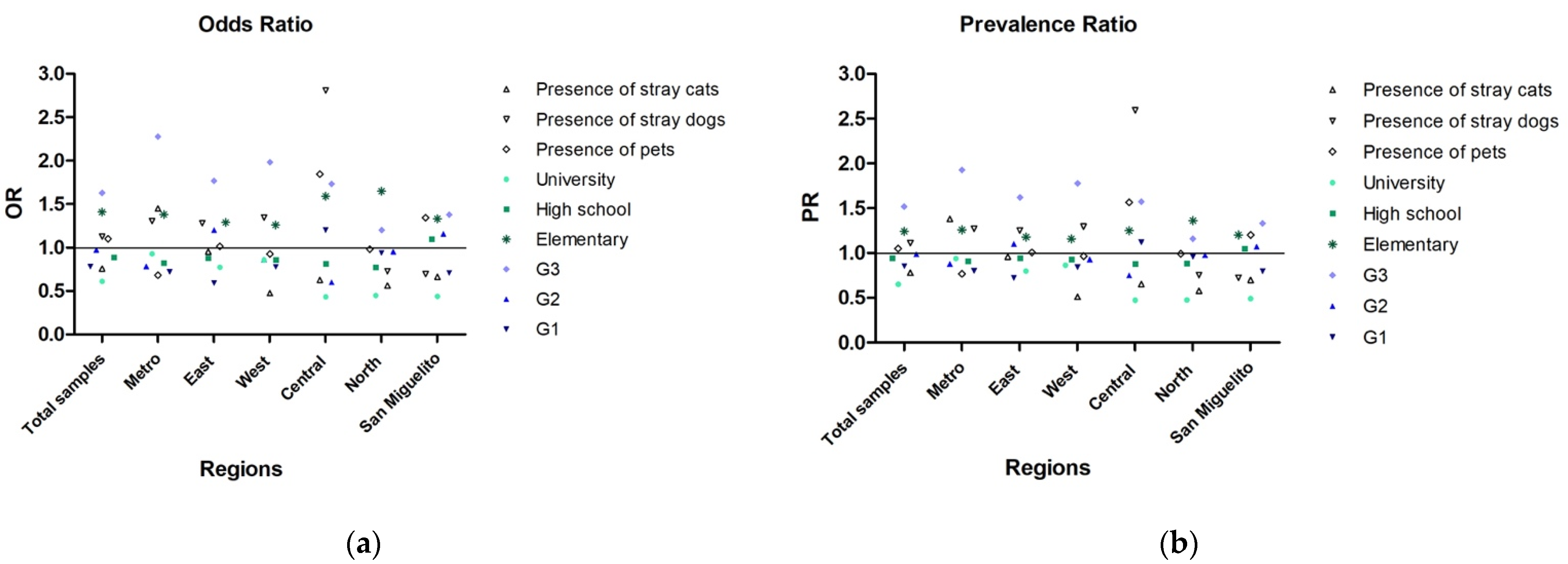 Odds Ratio

OR

3.0
2.5
2.0
1.5
1.0
0.5
0.0

Total samples
Metro
East
West
Central
North
San Miguelito

Regions

Presence of stray cats
Presence of stray dogs
Presence of pets
University
High school
Elementary
G3
G2
G1

(a)

Prevalence Ratio

PR

3.0
2.5
2.0
1.5
1.0
0.5
0.0

Total samples
Metro
East
West
Central
North
San Miguelito

Regions

Presence of stray cats
Presence of stray dogs
Presence of pets
University
High school
Elementary
G3
G2
G1

(b)